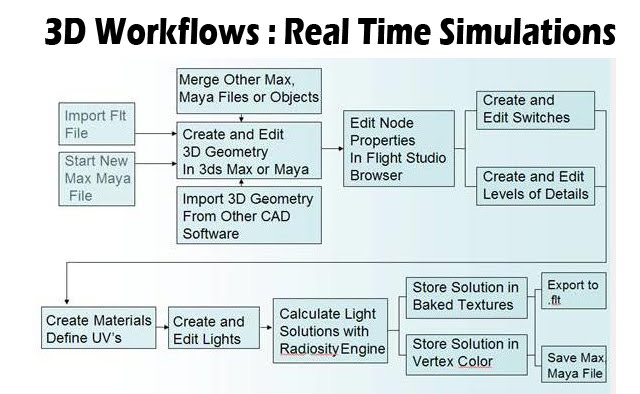 3D Workflows : Real Time Simulations

Import Flt File

Start New Max Maya File

Merge Other Max, Maya Files or Objects

Create and Edit 3D Geometry In 3ds Max or Maya

Import 3D Geometry From Other CAD Software

Edit Node Properties In Flight Studio Browser

Create and Edit Switches

Create and Edit Levels of Details

Create Materials Define UV's

Create and Edit Lights

Calculate Light Solutions with Radiosity Engine

Store Solution in Baked Textures

Store Solution in Vertex Color

Export to .flt

Save Max, Maya File